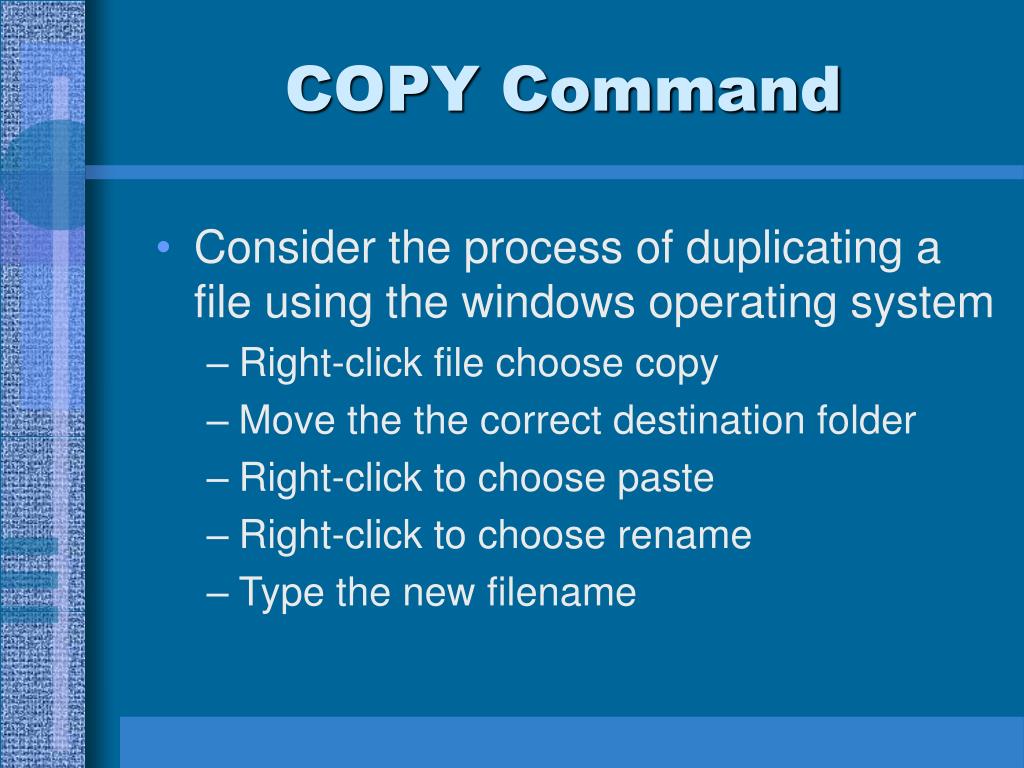 COPY Command

• Consider the process of duplicating a file using the windows operating system
– Right-click file choose copy
– Move the the correct destination folder
– Right-click to choose paste
– Right-click to choose rename
– Type the new filename